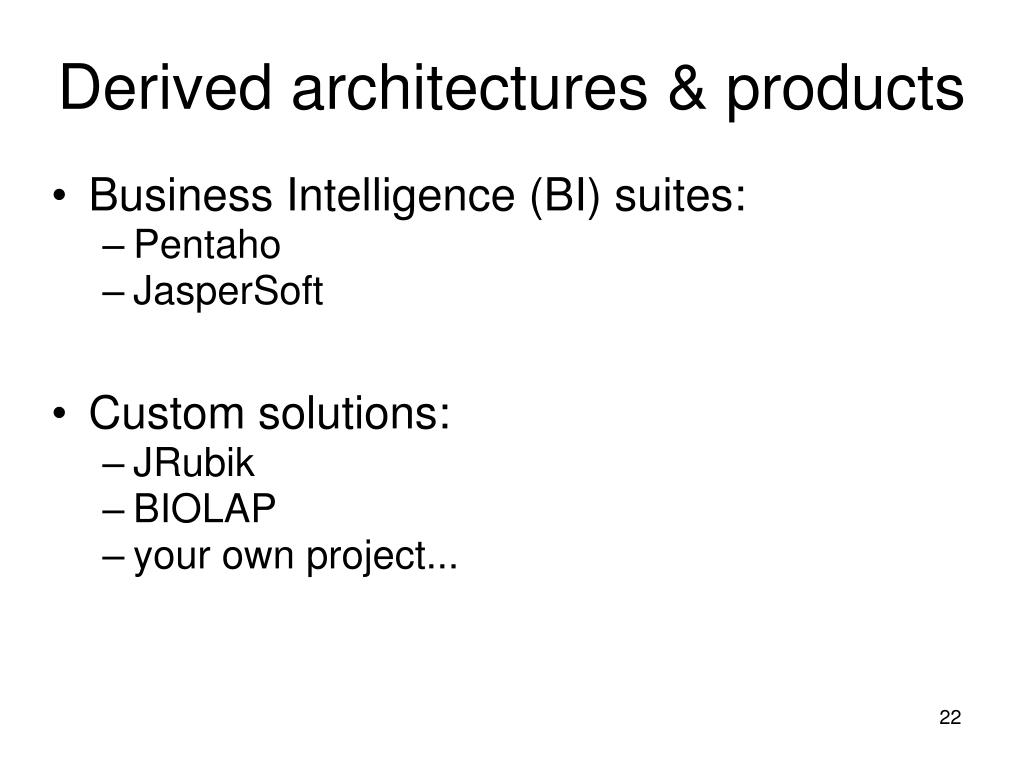 Derived architectures & products

• Business Intelligence (BI) suites:
– Pentaho
– JasperSoft

• Custom solutions:
– JRubik
– BIOLAP
– your own project...

22